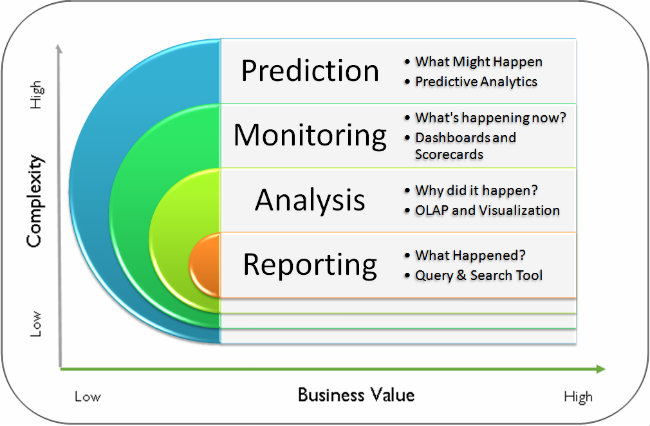 High

Complexity

Low

Prediction
• What Might Happen
• Predictive Analytics

Monitoring
• What's happening now?
• Dashboards and Scorecards

Analysis
• Why did it happen?
• OLAP and Visualization

Reporting
• What Happened?
• Query & Search Tool

Low

Business Value

High